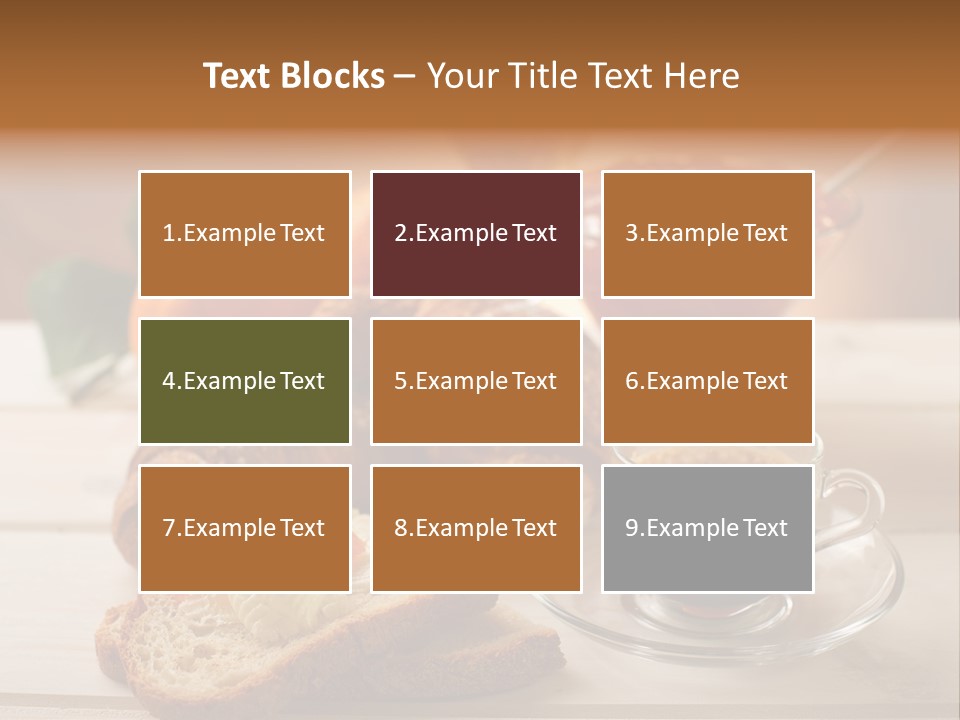 Text Blocks – Your Title Text Here

1.Example Text

2.Example Text

3.Example Text

4.Example Text

5.Example Text

6.Example Text

7.Example Text

8.Example Text

9.Example Text